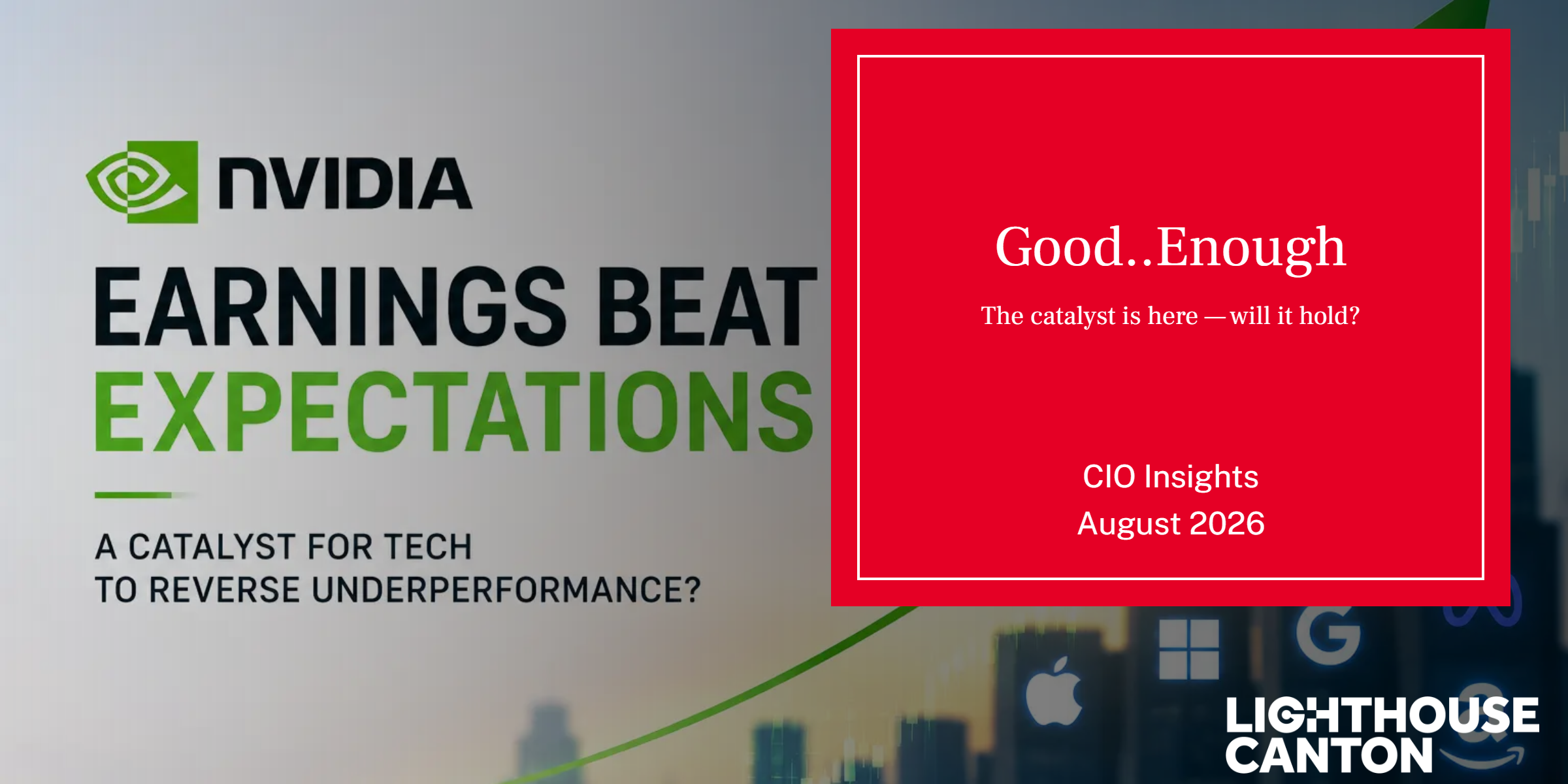 NVIDIA

EARNINGS BEAT EXPECTATIONS

A CATALYST FOR TECH TO REVERSE UNDERPERFORMANCE?

Good..Enough

The catalyst is here — will it hold?

CIO Insights
August 2026

LIGHTHOUSE CANTON